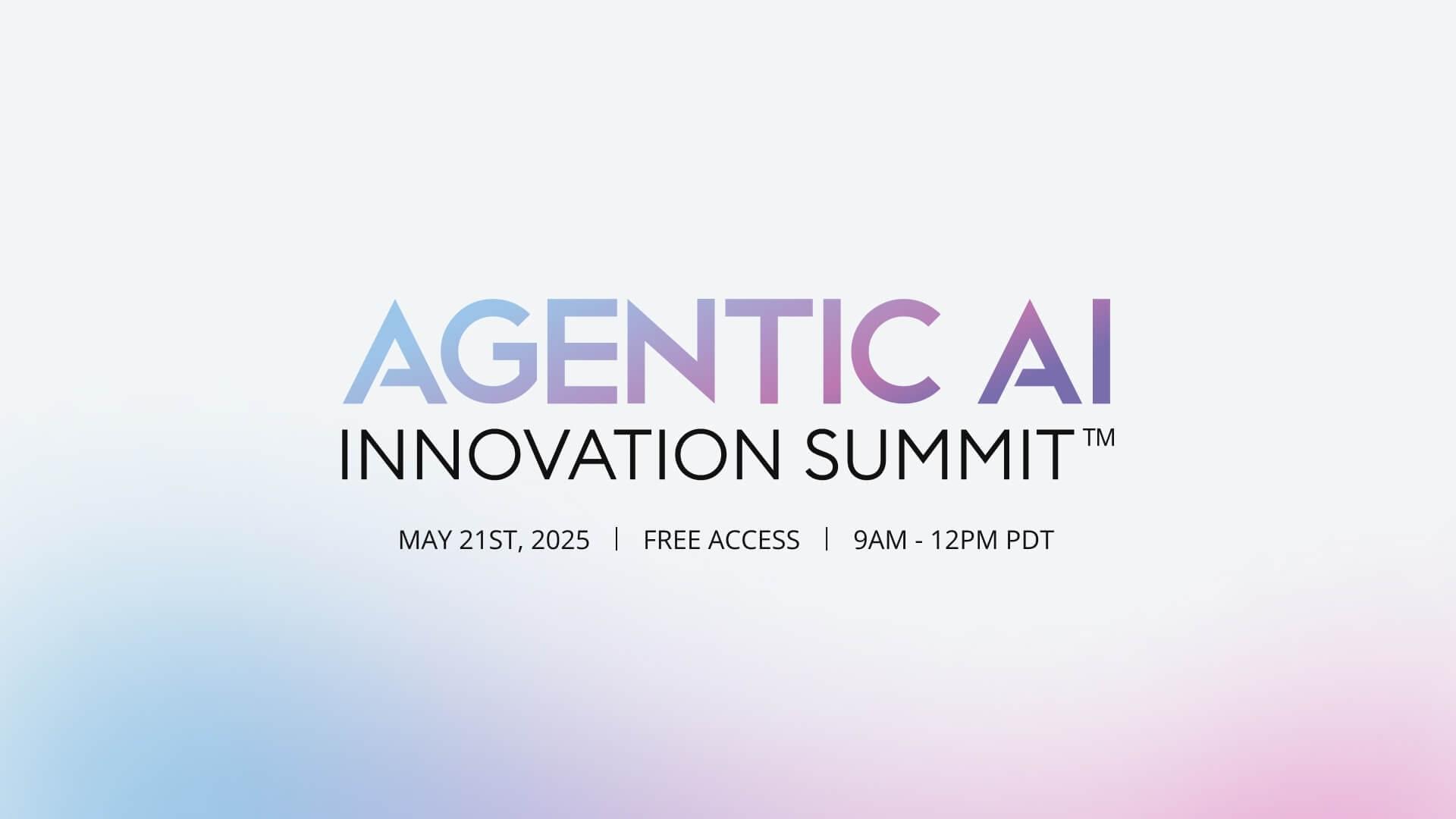 AGENTIC AI
INNOVATION SUMMIT™

MAY 21ST, 2025 | FREE ACCESS | 9AM - 12PM PDT